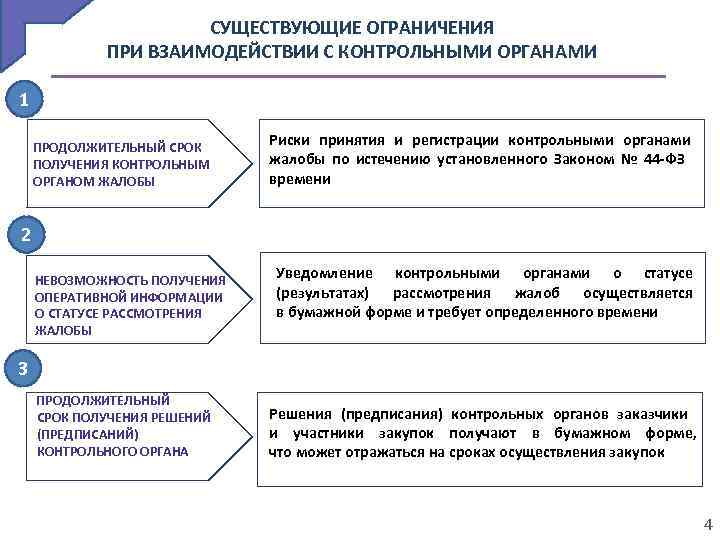 СУЩЕСТВУЮЩИЕ ОГРАНИЧЕНИЯ
ПРИ ВЗАИМОДЕЙСТВИИ С КОНТРОЛЬНЫМИ ОРГАНАМИ

1

ПРОДОЛЖИТЕЛЬНЫЙ СРОК ПОЛУЧЕНИЯ КОНТРОЛЬНЫМ ОРГАНОМ ЖАЛОБЫ

Риски принятия и регистрации контрольными органами жалобы по истечению установленного Законом № 44-ФЗ времени

2

НЕВОЗМОЖНОСТЬ ПОЛУЧЕНИЯ ОПЕРАТИВНОЙ ИНФОРМАЦИИ О СТАТУСЕ РАССМОТРЕНИЯ ЖАЛОБЫ

Уведомление контрольными органами о статусе (результатах) рассмотрения жалоб осуществляется в бумажной форме и требует определенного времени

3

ПРОДОЛЖИТЕЛЬНЫЙ СРОК ПОЛУЧЕНИЯ РЕШЕНИЙ (ПРЕДПИСАНИЙ) КОНТРОЛЬНОГО ОРГАНА

Решения (предписания) контрольных органов заказчики и участники закупок получают в бумажном форме, что может отражаться на сроках осуществления закупок

4